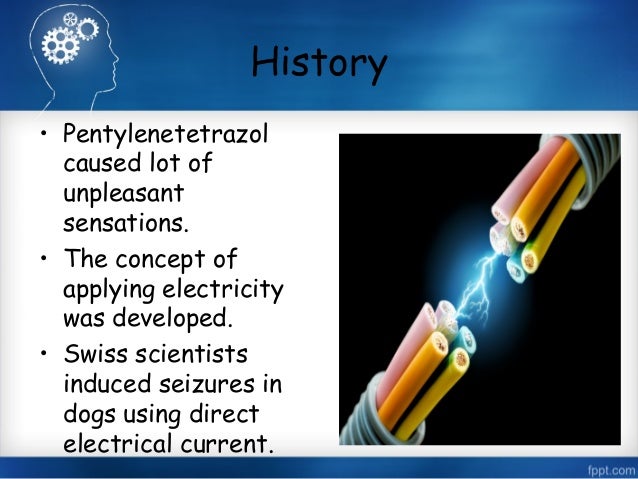 History

• Pentylenetetrazol caused lot of unpleasant sensations.

• The concept of applying electricity was developed.

• Swiss scientists induced seizures in dogs using direct electrical current.

fppt.com